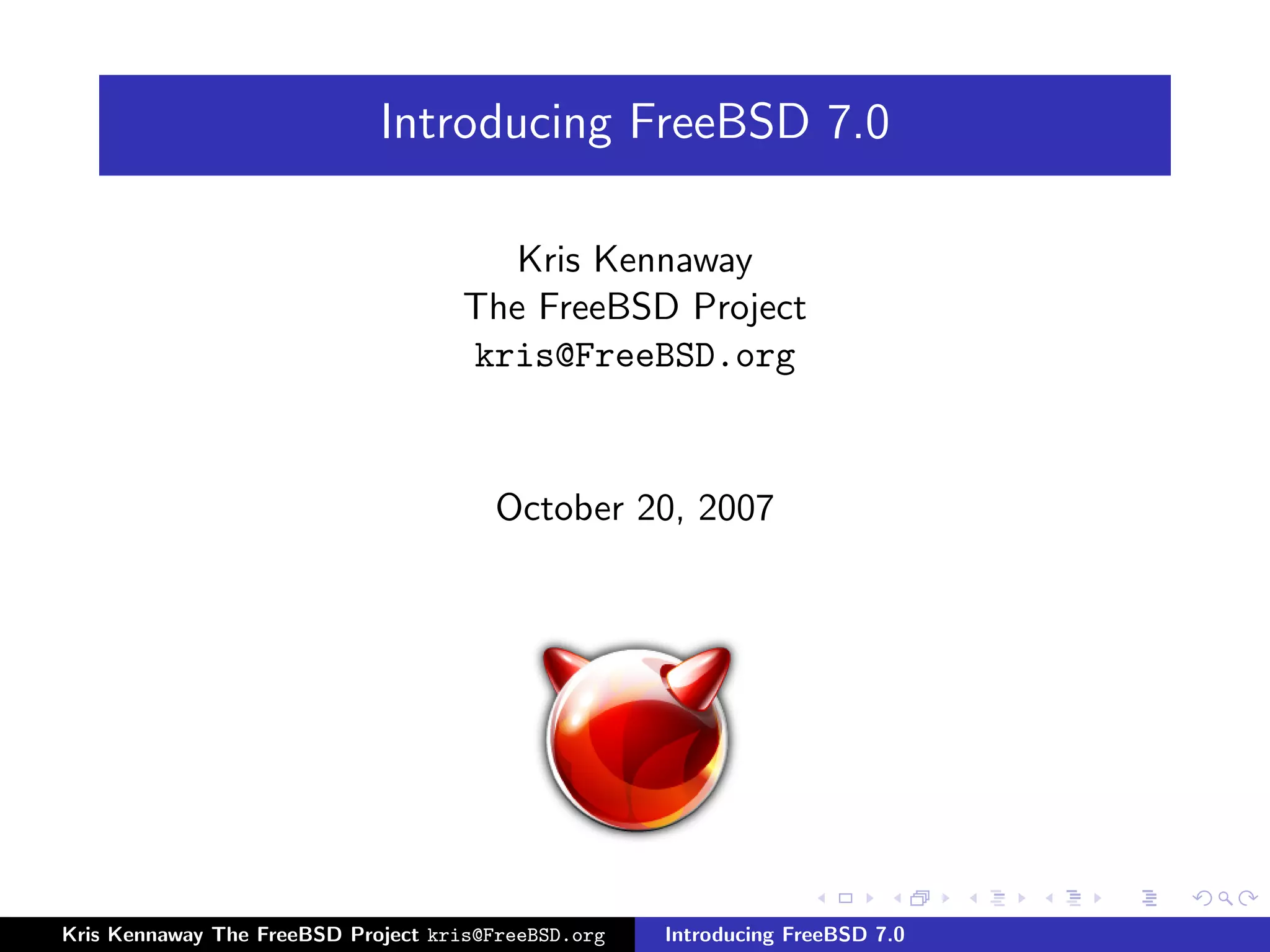 Introducing FreeBSD 7.0

Kris Kennaway
The FreeBSD Project
kris@FreeBSD.org

October 20, 2007

Kris Kennaway The FreeBSD Project kris@FreeBSD.org Introducing FreeBSD 7.0